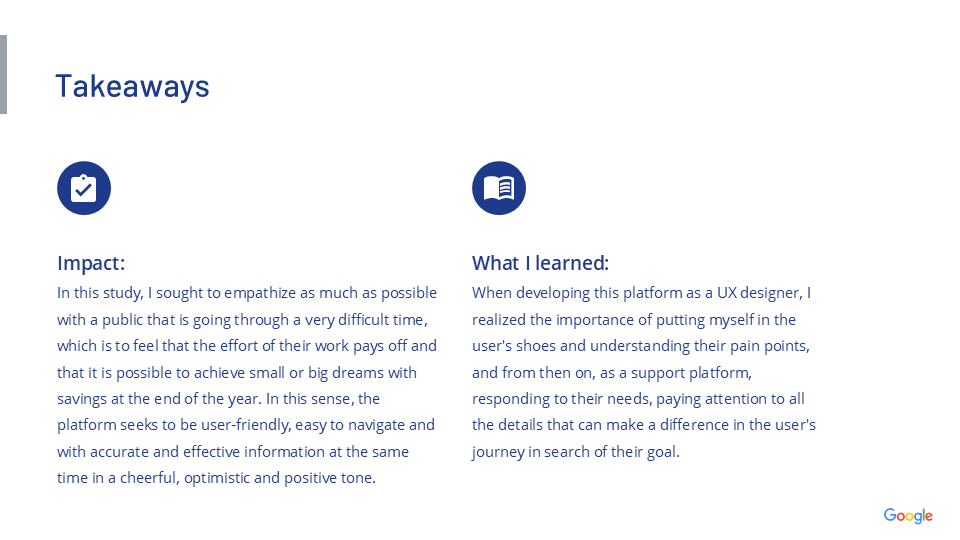 Takeaways

Impact:
In this study, I sought to empathize as much as possible with a public that is going through a very difficult time, which is to feel that the effort of their work pays off and that it is possible to achieve small or big dreams with savings at the end of the year. In this sense, the platform seeks to be user-friendly, easy to navigate and with accurate and effective information at the same time in a cheerful, optimistic and positive tone.

What I learned:
When developing this platform as a UX designer, I realized the importance of putting myself in the user's shoes and understanding their pain points, and from then on, as a support platform, responding to their needs, paying attention to all the details that can make a difference in the user's journey in search of their goal.

Google